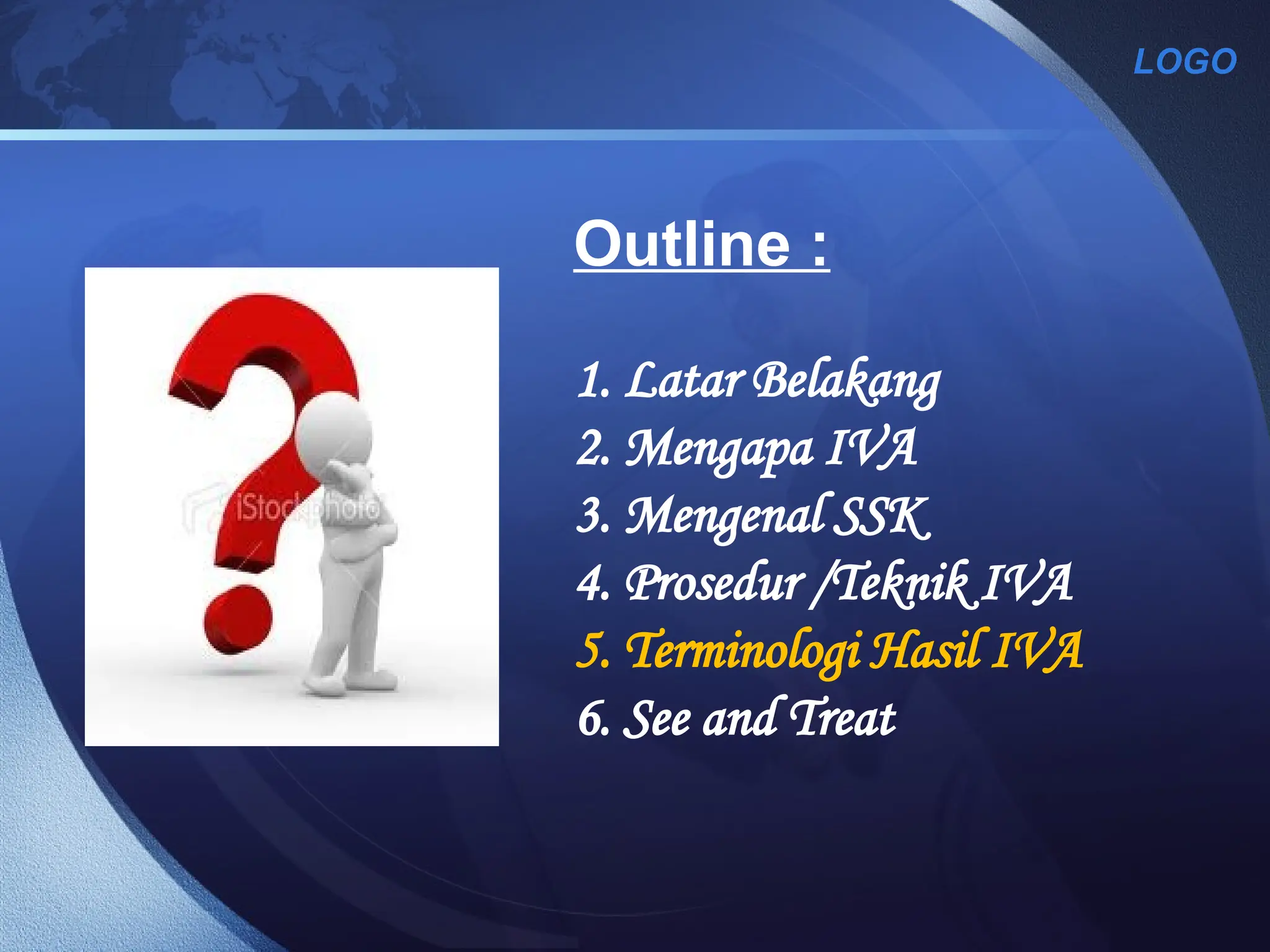 LOGO

Outline :

iStockphoto

1. Latar Belakang
2. Mengapa IVA
3. Mengenal SSK
4. Prosedur /Teknik IVA
5. Terminologi Hasil IVA
6. See and Treat